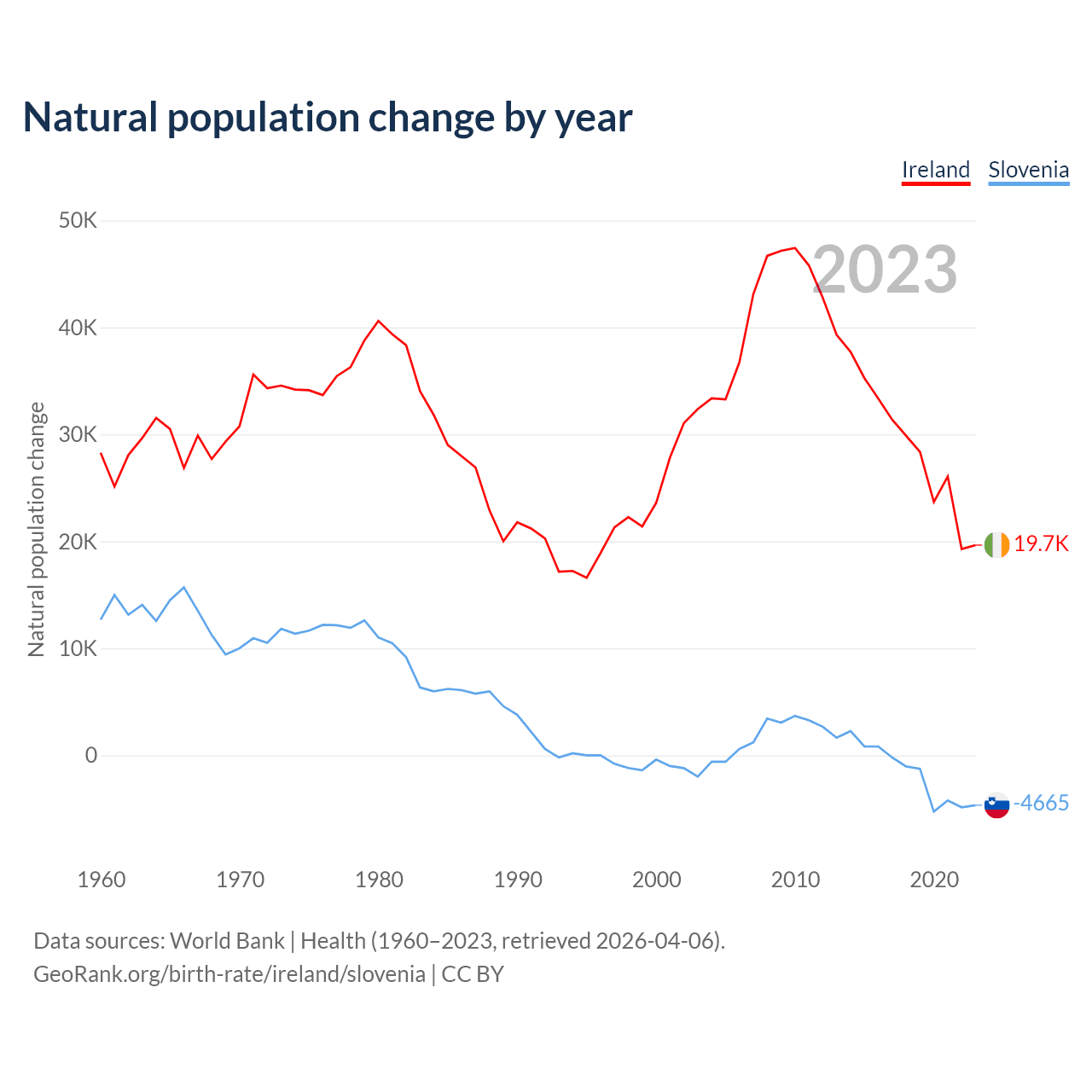 Natural population change by year

Ireland Slovenia

2023

Natural population change

50K
40K
30K
20K
10K
0

19.7K
-4665

1960 1970 1980 1990 2000 2010 2020

Data sources: World Bank | Health (1960–2023, retrieved 2026-04-06).
GeoRank.org/birth-rate/ireland/slovenia | CC BY